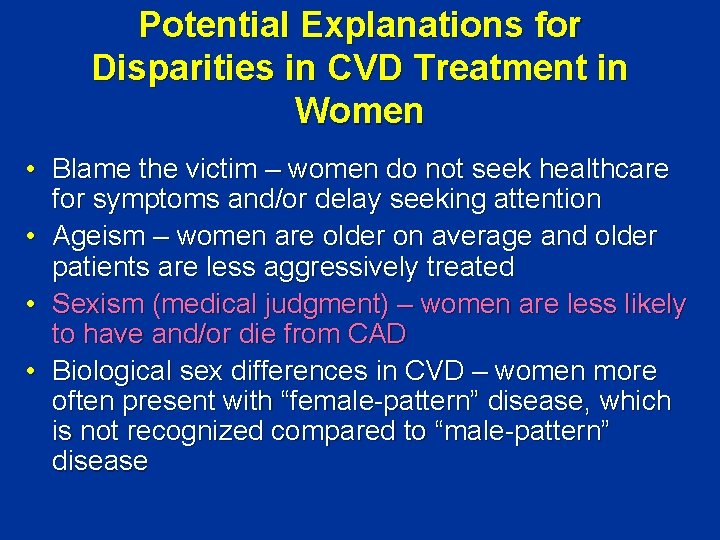 Potential Explanations for Disparities in CVD Treatment in Women

• Blame the victim – women do not seek healthcare for symptoms and/or delay seeking attention
• Ageism – women are older on average and older patients are less aggressively treated
• Sexism (medical judgment) – women are less likely to have and/or die from CAD
• Biological sex differences in CVD – women more often present with “female-pattern” disease, which is not recognized compared to “male-pattern” disease